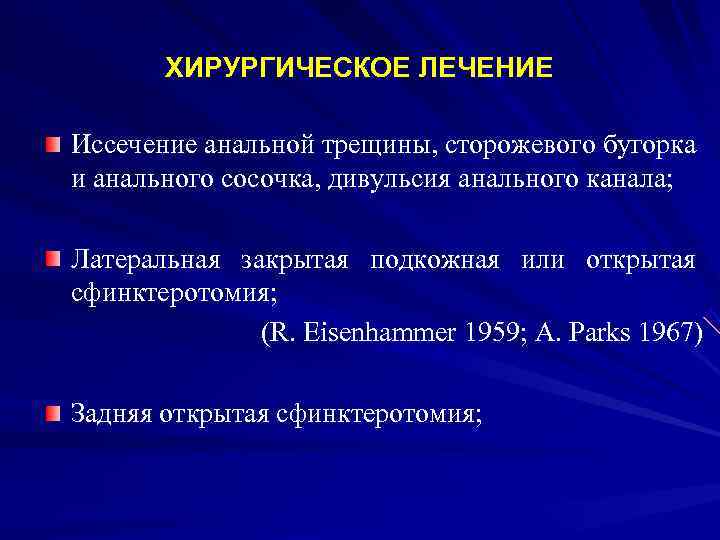 ХИРУРГИЧЕСКОЕ ЛЕЧЕНИЕ

Иссечение анальной трещины, сторожевого бугорка и анального сосочка, дивульсия анального канала;

Латеральная закрытая подкожная или открытая сфинктеротомия;

(R. Eisenhammer 1959; A. Parks 1967)

Задняя открытая сфинктеротомия;